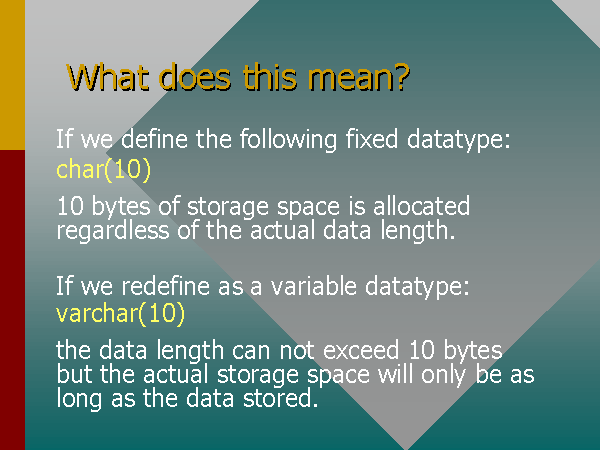 What does this mean?

If we define the following fixed datatype:
char(10)

10 bytes of storage space is allocated regardless of the actual data length.

If we redefine as a variable datatype:
varchar(10)

the data length can not exceed 10 bytes but the actual storage space will only be as long as the data stored.